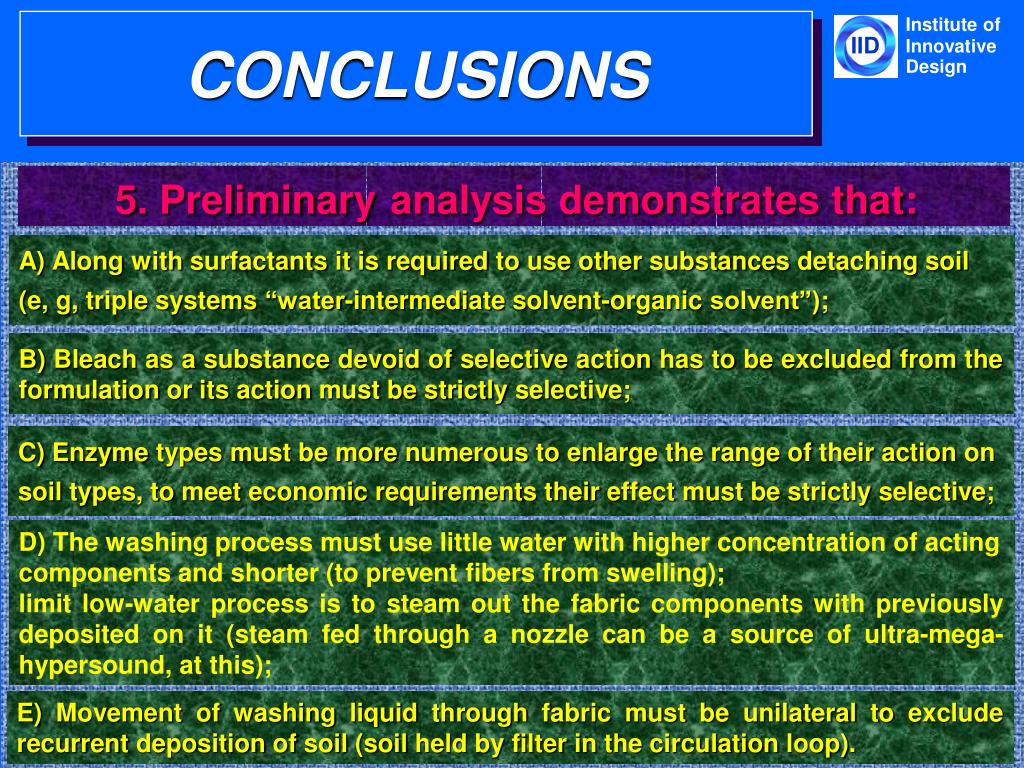 CONCLUSIONS

IID Institute of Innovative Design

5. Preliminary analysis demonstrates that:

A) Along with surfactants it is required to use other substances detaching soil (e, g, triple systems “water-intermediate solvent-organic solvent”);

B) Bleach as a substance devoid of selective action has to be excluded from the formulation or its action must be strictly selective;

C) Enzyme types must be more numerous to enlarge the range of their action on soil types, to meet economic requirements their effect must be strictly selective;

D) The washing process must use little water with higher concentration of acting components and shorter (to prevent fibers from swelling);
limit low-water process is to steam out the fabric components with previously deposited on it (steam fed through a nozzle can be a source of ultra-mega-hypersound, at this);

E) Movement of washing liquid through fabric must be unilateral to exclude recurrent deposition of soil (soil held by filter in the circulation loop).